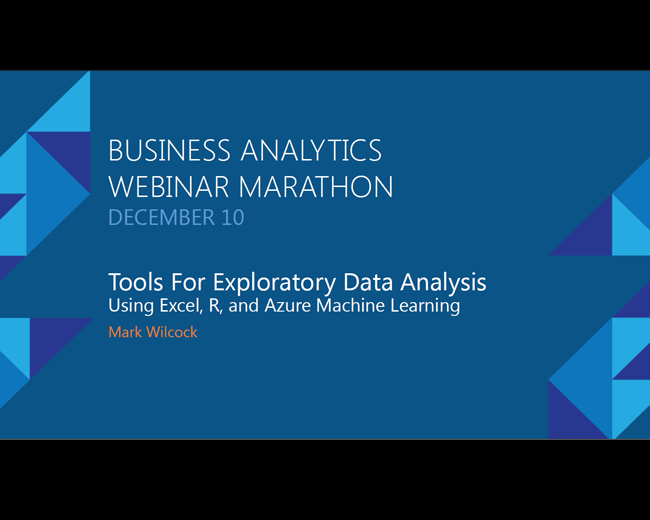 BUSINESS ANALYTICS
WEBINAR MARATHON
DECEMBER 10

Tools For Exploratory Data Analysis
Using Excel, R, and Azure Machine Learning
Mark Wilcock